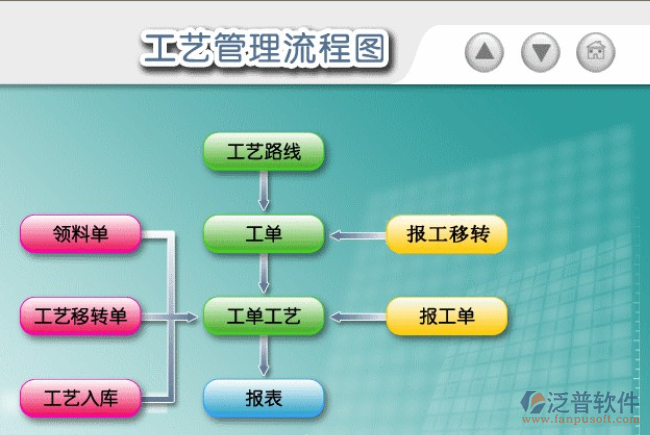 工艺管理流程图

工艺路线

领料单

工单

报工移转

工艺移转单

工单工艺

报工单

工艺入库

报表

泛普软件
www.fanpusoft.com